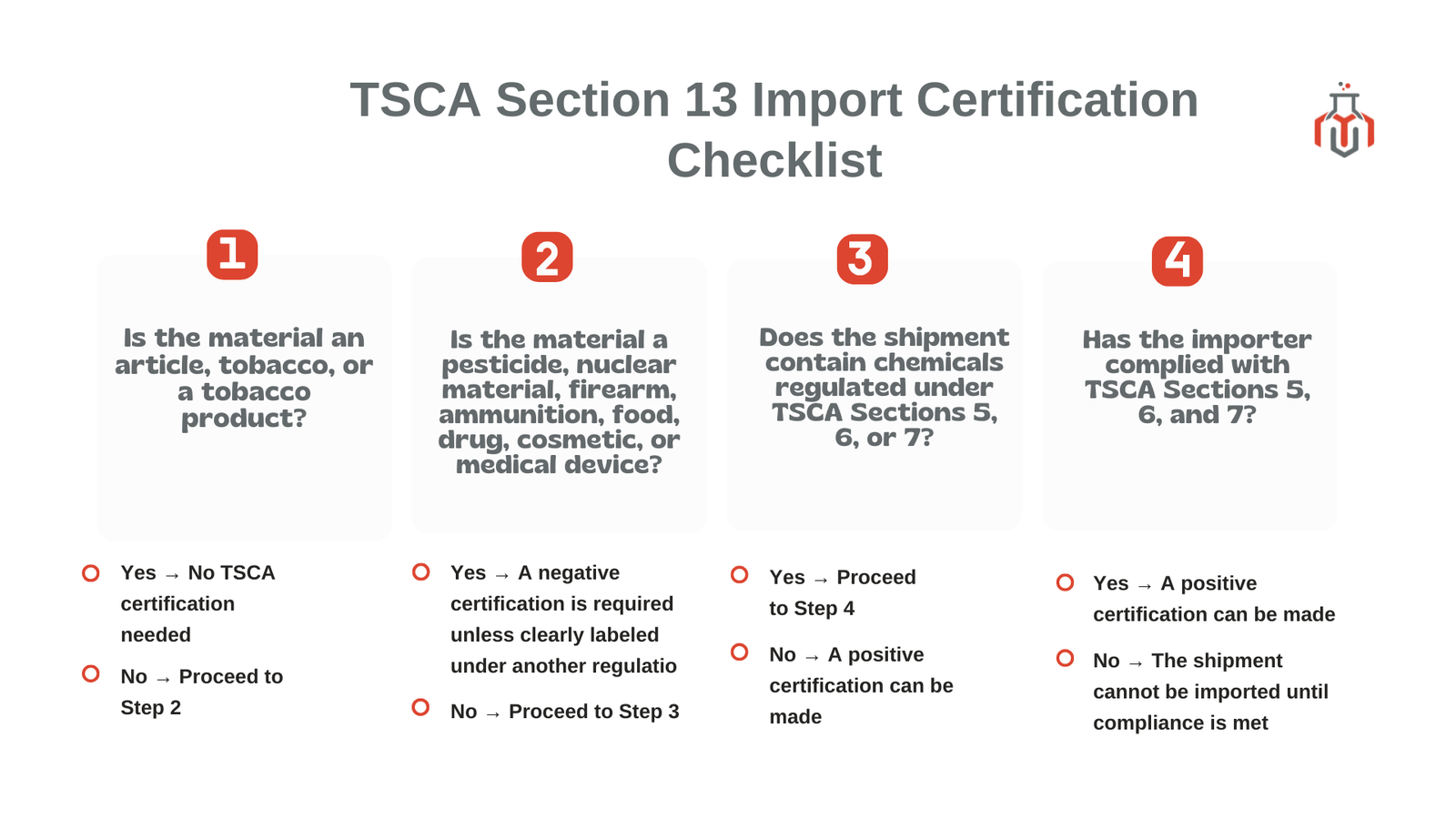 TSCA Section 13 Import Certification Checklist

1

Is the material an article, tobacco, or a tobacco product?

Yes → No TSCA certification needed

No → Proceed to Step 2

2

Is the material a pesticide, nuclear material, firearm, ammunition, food, drug, cosmetic, or medical device?

Yes → A negative certification is required unless clearly labeled under another regulatio

No → Proceed to Step 3

3

Does the shipment contain chemicals regulated under TSCA Sections 5, 6, or 7?

Yes → Proceed to Step 4

No → A positive certification can be made

4

Has the importer complied with TSCA Sections 5, 6, and 7?

Yes → A positive certification can be made

No → The shipment cannot be imported until compliance is met